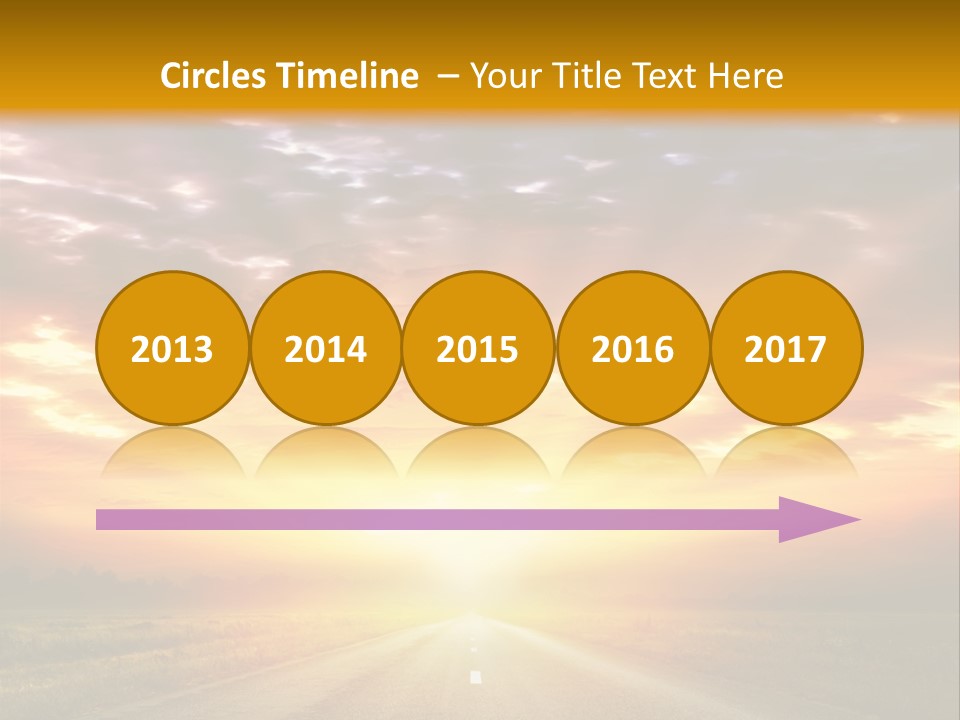 Circles Timeline – Your Title Text Here

2013

2014

2015

2016

2017